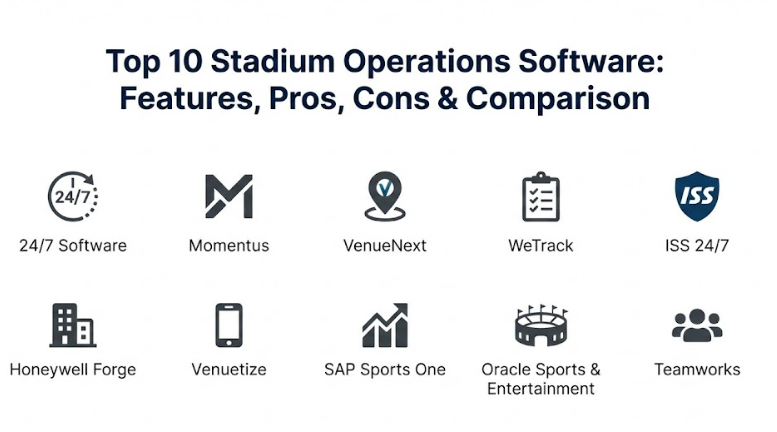 Top 10 Stadium Operations Software: Features, Pros, Cons & Comparison

24/7

24/7 Software

Momentus

VenueNext

WeTrack

ISS

ISS 24/7

Honeywell Forge

Venuetize

SAP Sports One

Oracle Sports & Entertainment

Teamworks